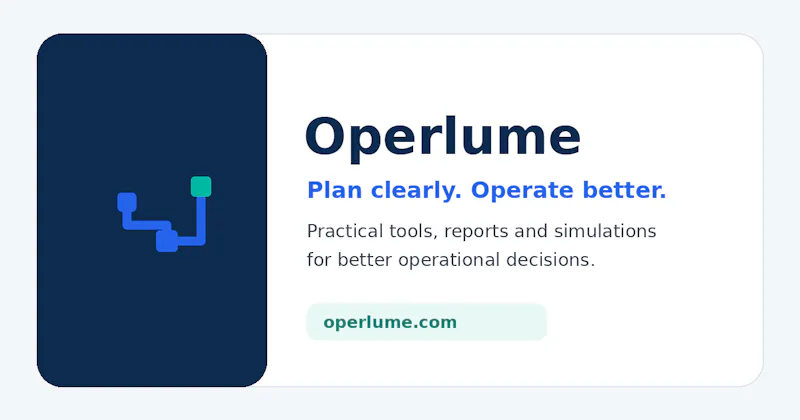 Operlume

Plan clearly. Operate better.

Practical tools, reports and simulations for better operational decisions.

operlume.com